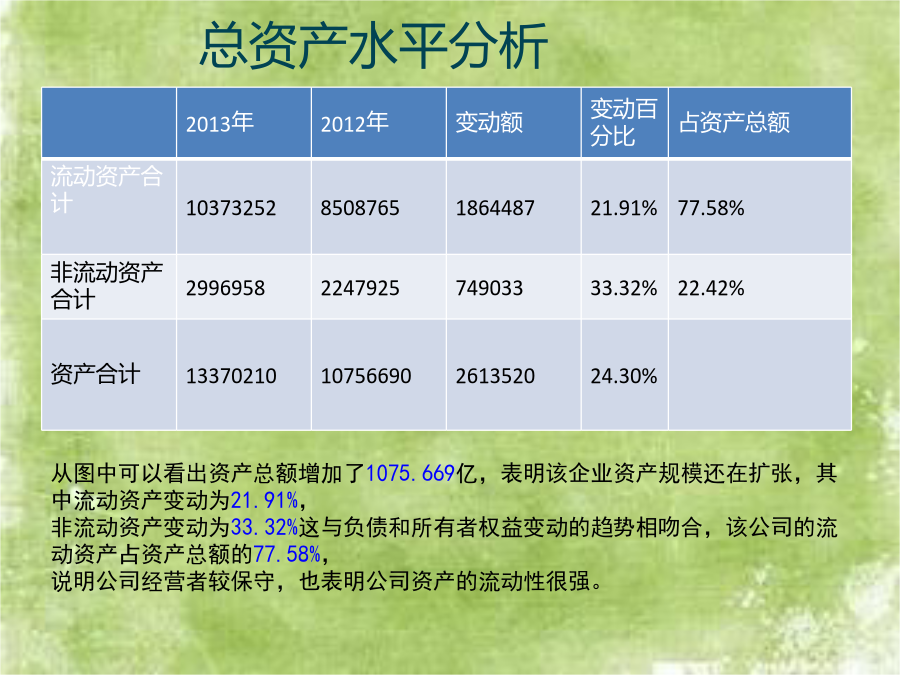 总资产水平分析

|  | 2013年 | 2012年 | 变动额 | 变动百分比 | 占资产总额 |
|---|---|---|---|---|---|
| 流动资产合计 | 10373252 | 8508765 | 1864487 | 21.91% | 77.58% |
| 非流动资产合计 | 2996958 | 2247925 | 749033 | 33.32% | 22.42% |
| 资产合计 | 13370210 | 10756690 | 2613520 | 24.30% |  |

从图中可以看出资产总额增加了1075.669亿，表明该企业资产规模还在扩张，其中流动资产变动为21.91%，
非流动资产变动为33.32%这与负债和所有者权益变动的趋势相吻合，该公司的流动资产占资产总额的77.58%，
说明公司经营者较保守，也表明公司资产的流动性很强。